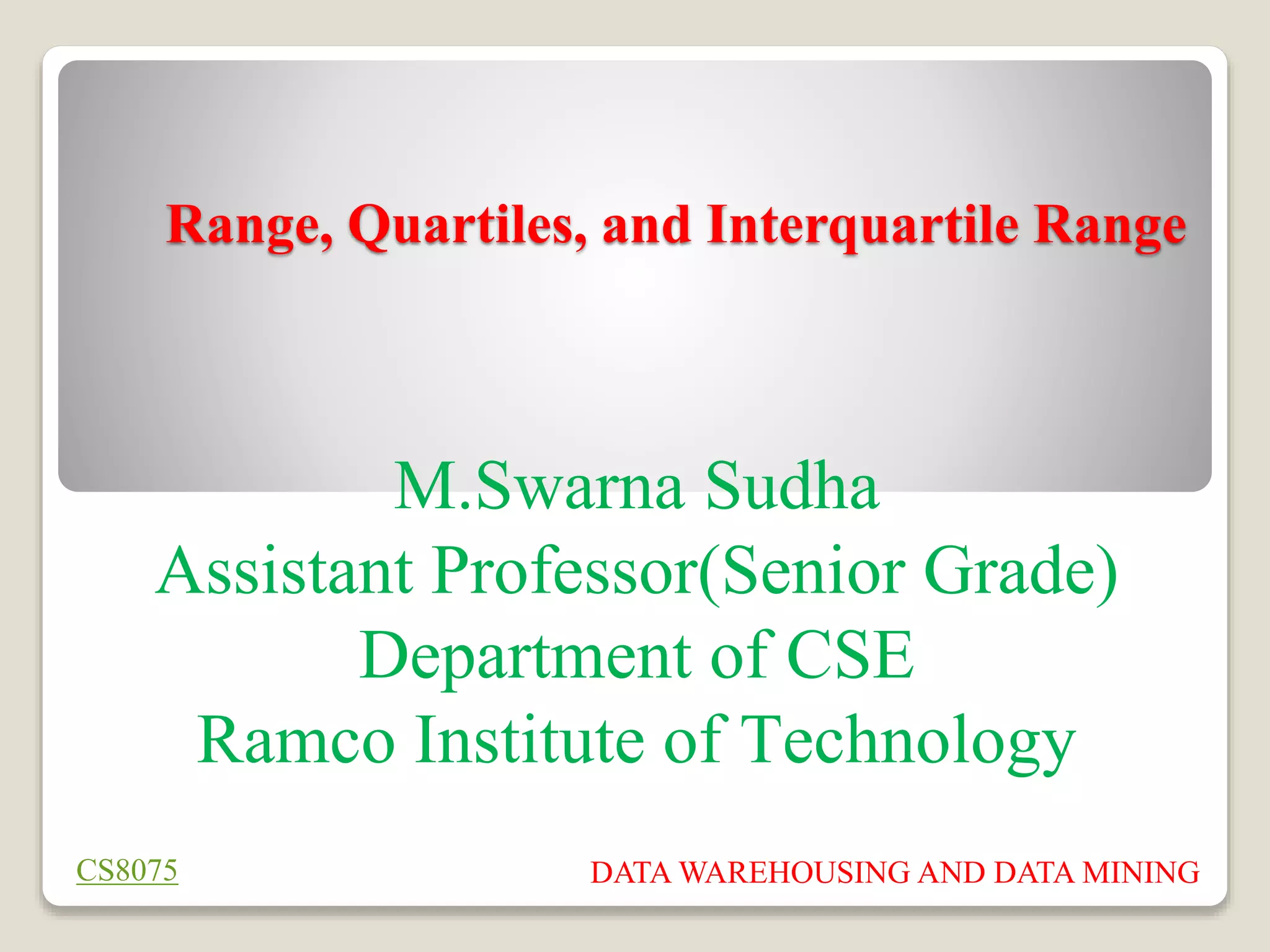 Range, Quartiles, and Interquartile Range

M.Swarna Sudha
Assistant Professor(Senior Grade)
Department of CSE
Ramco Institute of Technology

CS8075

DATA WAREHOUSING AND DATA MINING